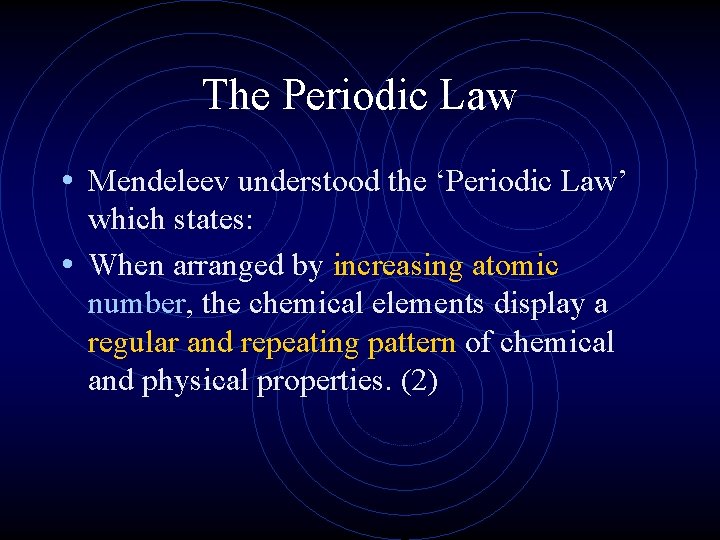 The Periodic Law

• Mendeleev understood the ‘Periodic Law’ which states:

• When arranged by increasing atomic number, the chemical elements display a regular and repeating pattern of chemical and physical properties. (2)